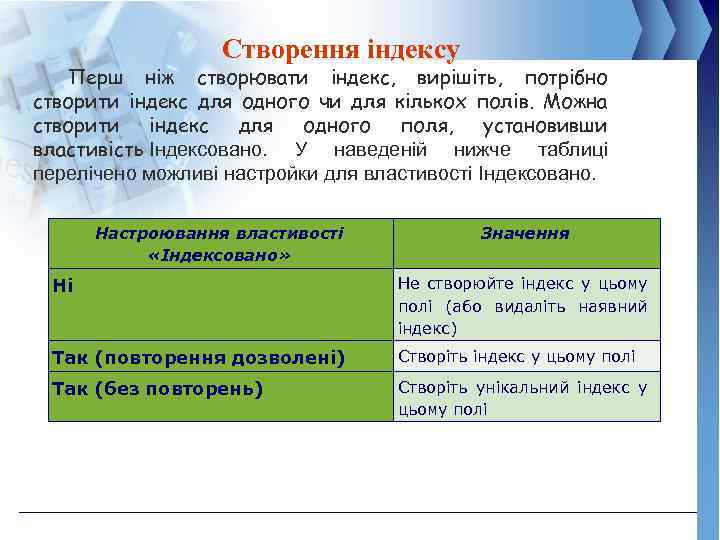 Створення індексу

Перш ніж створювати індекс, вирішіть, потрібно створити індекс для одного чи для кількох полів. Можна створити індекс для одного поля, установивши властивість Індексовано. У наведеній нижче таблиці перелічено можливі настройки для властивості Індексовано.

| Настроювання властивості «Індексовано» | Значення |
|---|---|
| Ні | Не створюйте індекс у цьому полі (або видаліть наявний індекс) |
| Так (повторення дозволені) | Створіть індекс у цьому полі |
| Так (без повторень) | Створіть унікальний індекс у цьому полі |